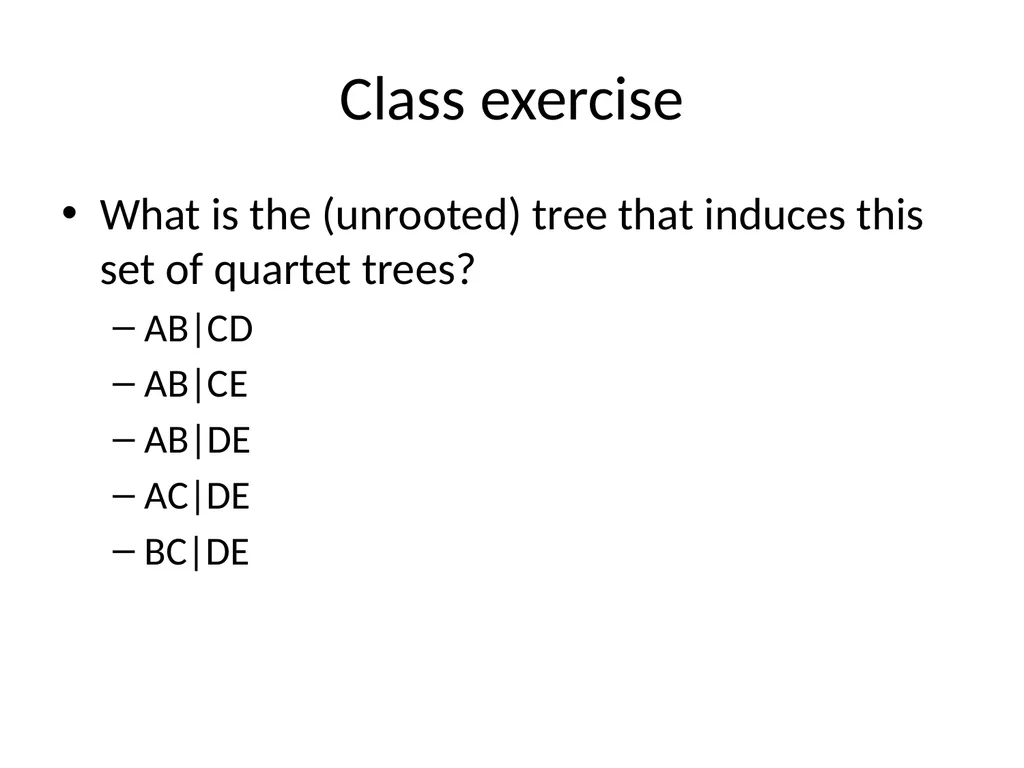 Class exercise

• What is the (unrooted) tree that induces this set of quartet trees?
– AB|CD
– AB|CE
– AB|DE
– AC|DE
– BC|DE